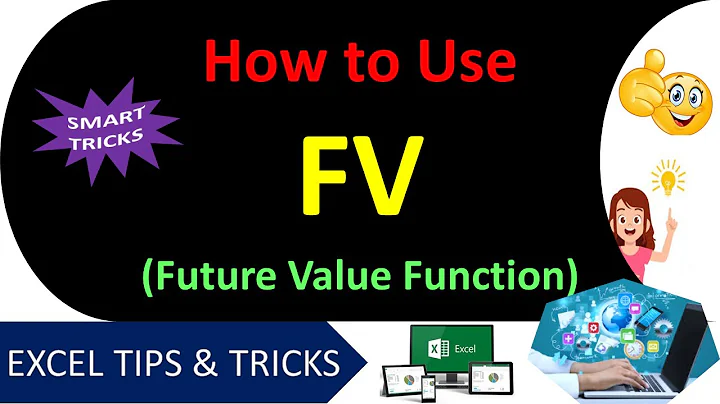 How to Use

SMART TRICKS

FV

(Future Value Function)

EXCEL TIPS & TRICKS

Excel